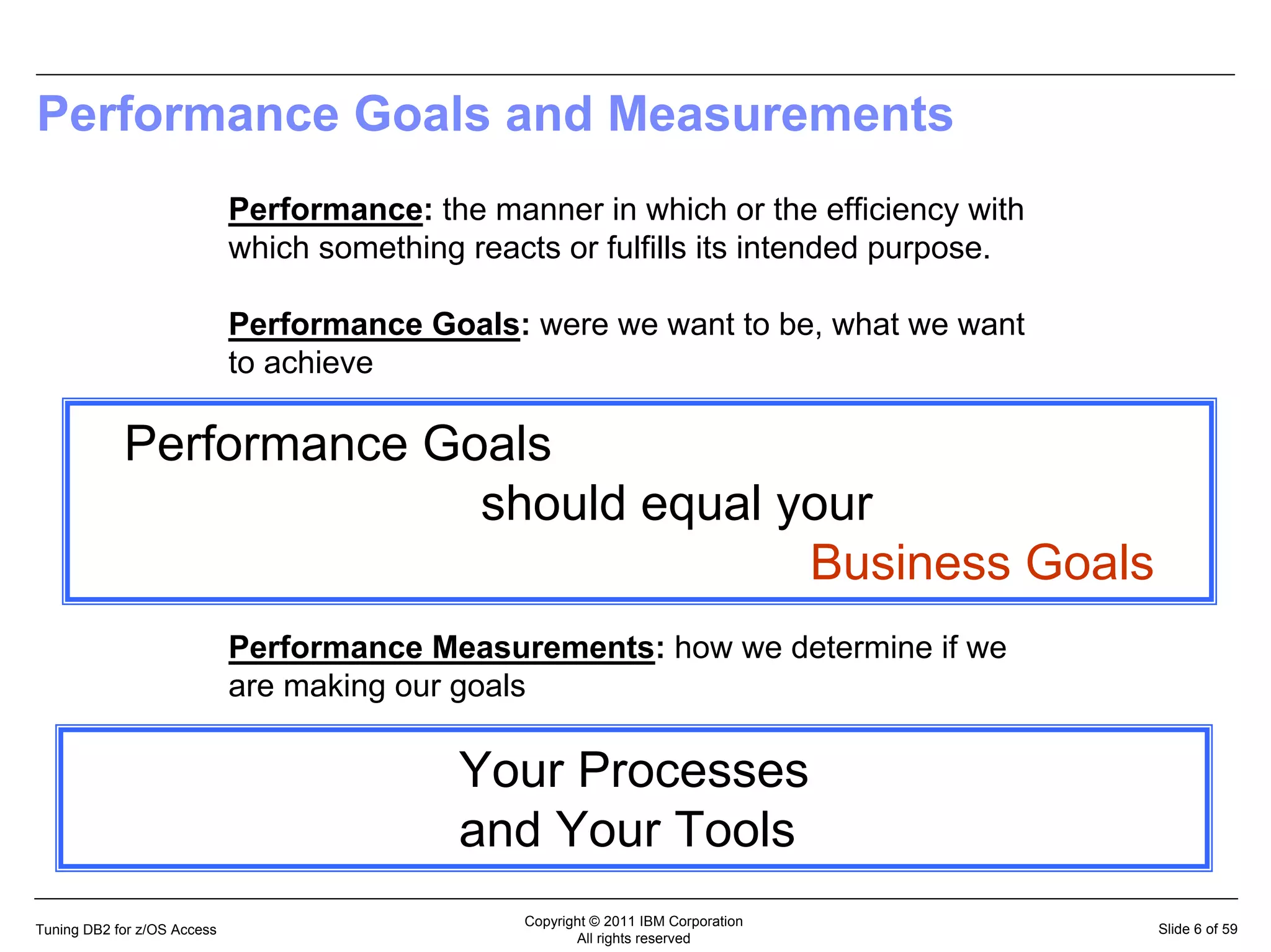 Performance Goals and Measurements

Performance: the manner in which or the efficiency with which something reacts or fulfills its intended purpose.

Performance Goals: were we want to be, what we want to achieve

Performance Goals
should equal your
Business Goals

Performance Measurements: how we determine if we are making our goals

Your Processes
and Your Tools

Tuning DB2 for z/OS Access

Copyright © 2011 IBM Corporation
All rights reserved

Slide 6 of 59